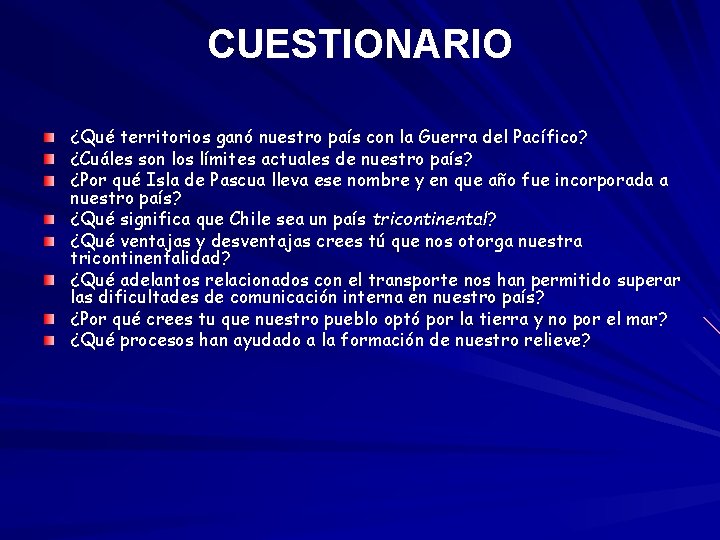 CUESTIONARIO

¿Qué territorios ganó nuestro país con la Guerra del Pacífico?
¿Cuáles son los límites actuales de nuestro país?
¿Por qué Isla de Pascua lleva ese nombre y en que año fue incorporada a nuestro país?
¿Qué significa que Chile sea un país tricontinental?
¿Qué ventajas y desventajas crees tú que nos otorga nuestra tricontinentalidad?
¿Qué adelantos relacionados con el transporte nos han permitido superar las dificultades de comunicación interna en nuestro país?
¿Por qué crees tu que nuestro pueblo optó por la tierra y no por el mar?
¿Qué procesos han ayudado a la formación de nuestro relieve?